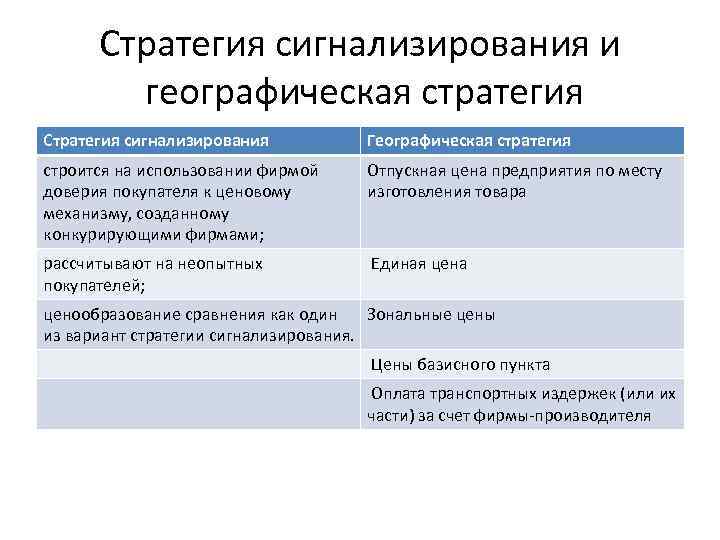 Стратегия сигнализирования и географическая стратегия

| Стратегия сигнализирования | Географическая стратегия |
|---|---|
| строится на использовании фирмой доверия покупателя к ценовому механизму, созданному конкурирующими фирмами; | Отпускная цена предприятия по месту изготовления товара |
| рассчитывают на неопытных покупателей; | Единая цена |
| ценообразование сравнения как один из вариант стратегии сигнализирования. | Зональные цены |
| | Цены базисного пункта |
| | Оплата транспортных издержек (или их части) за счет фирмы-производителя |